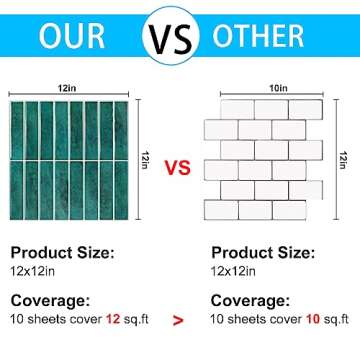 OUR VS OTHER

12in

12in

VS

10in

12in

Product Size:
12x12in

Coverage:
10 sheets cover 12 sq.ft

>

Product Size:
12x12in

Coverage:
10 sheets cover 10 sq.ft